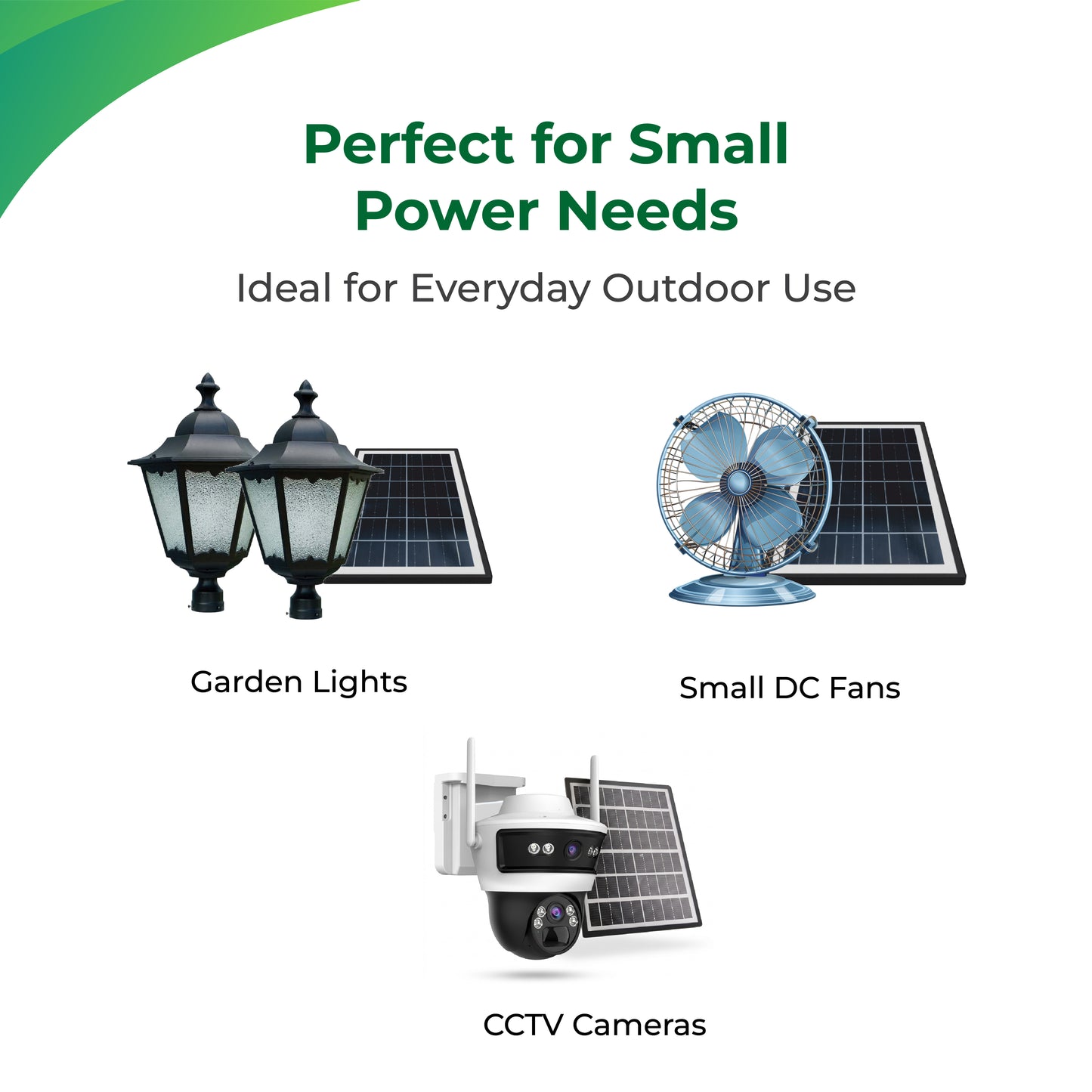 Perfect for Small Power Needs

Ideal for Everyday Outdoor Use

Garden Lights

Small DC Fans

CCTV Cameras